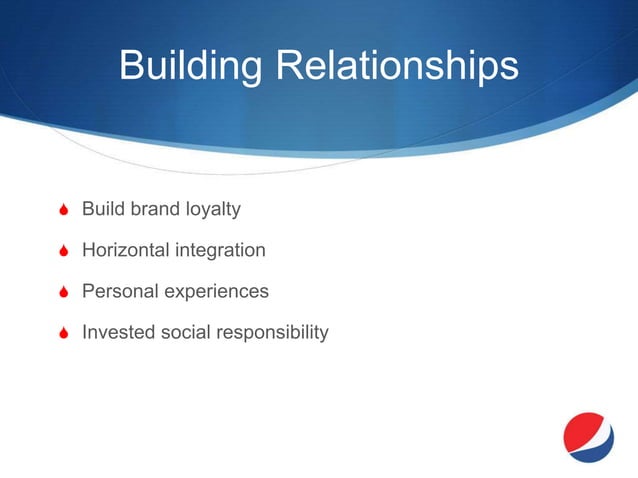 Building Relationships

Build brand loyalty

Horizontal integration

Personal experiences

Invested social responsibility